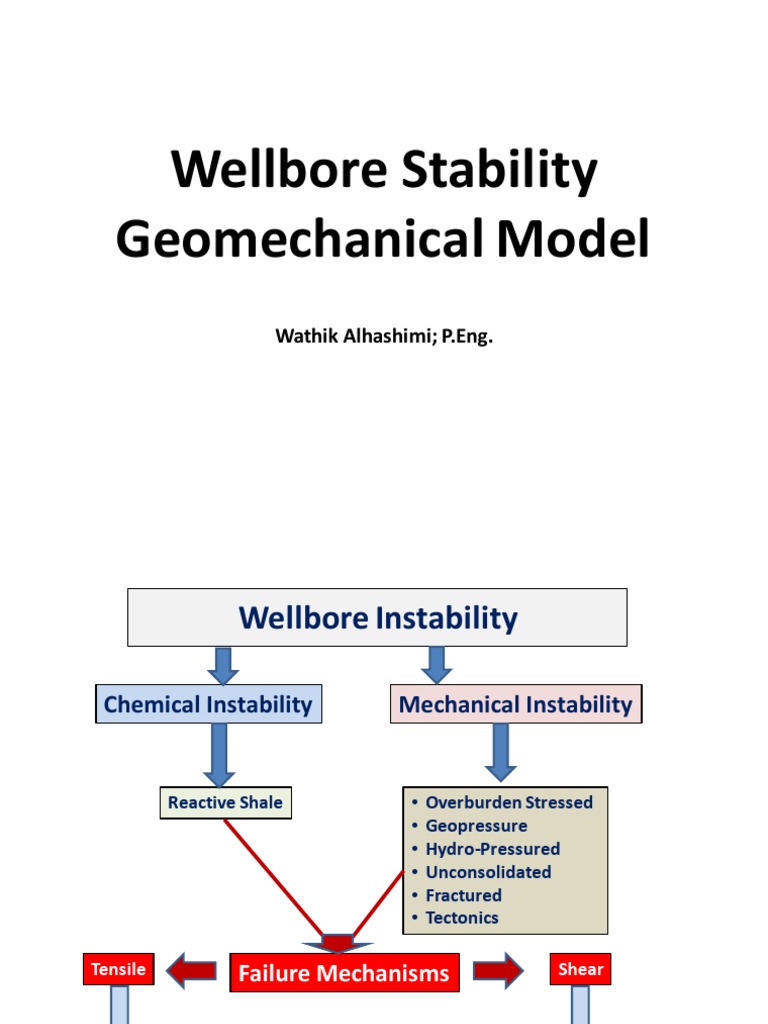 Wellbore Stability Geomechanical Model

Wathik Alhashimi; P.Eng.

Wellbore Instability

Chemical Instability

Mechanical Instability

Reactive Shale

• Overburden Stressed
• Geopressure
• Hydro-Pressured
• Unconsolidated
• Fractured
• Tectonics

Tensile

Failure Mechanisms

Shear